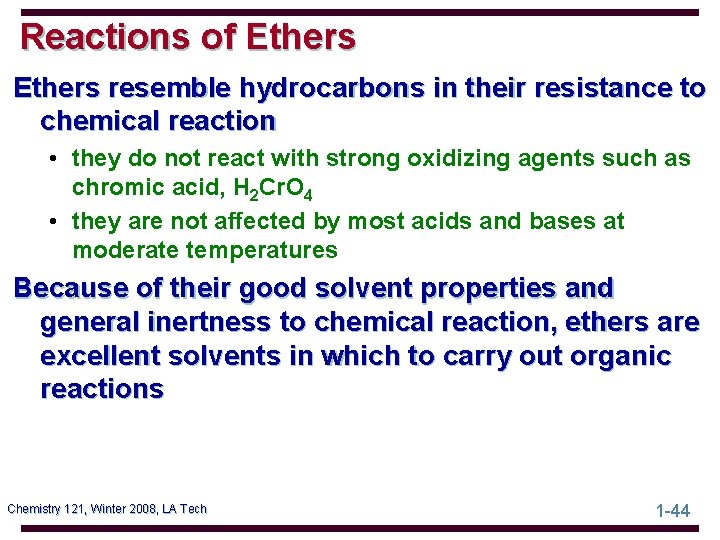 Reactions of Ethers

Ethers resemble hydrocarbons in their resistance to chemical reaction

• they do not react with strong oxidizing agents such as chromic acid, $H_2CrO_4$

• they are not affected by most acids and bases at moderate temperatures

Because of their good solvent properties and general inertness to chemical reaction, ethers are excellent solvents in which to carry out organic reactions

Chemistry 121, Winter 2008, LA Tech

1-44